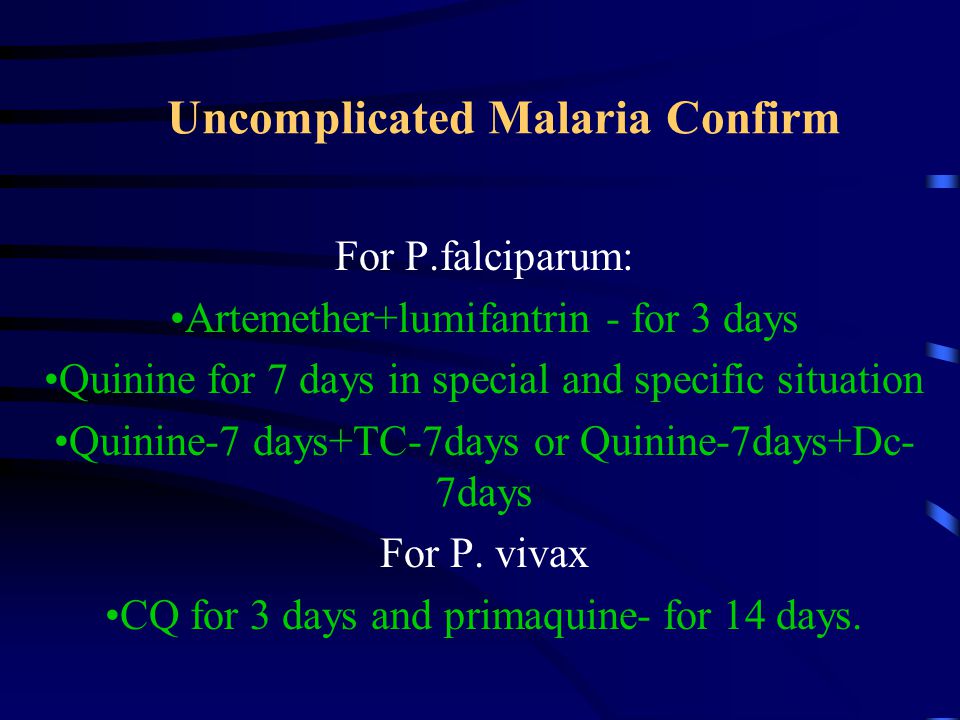 Uncomplicated Malaria Confirm

For P.falciparum:

•Artemether+lumifantrin - for 3 days

•Quinine for 7 days in special and specific situation

•Quinine-7 days+TC-7days or Quinine-7days+Dc-7days

For P. vivax

•CQ for 3 days and primaquine- for 14 days.